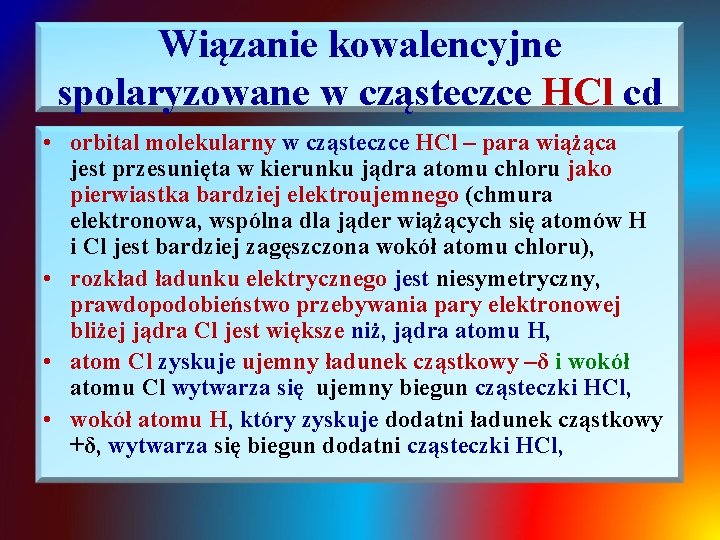 Wiązanie kowalencyjne spolaryzowane w cząsteczce HCl cd

• orbital molekularny w cząsteczce HCl – para wiążąca jest przesunięta w kierunku jądra atomu chloru jako pierwiastka bardziej elektroujemnego (chmura elektronowa, wspólna dla jąder wiążących się atomów H i Cl jest bardziej zagęszczona wokół atomu chloru),

• rozkład ładunku elektrycznego jest niesymetryczny, prawdopodobieństwo przebywania pary elektronowej bliżej jądra Cl jest większe niż, jądra atomu H,

• atom Cl zyskuje ujemny ładunek cząstkowy –δ i wokół atomu Cl wytwarza się ujemny biegun cząsteczki HCl,

• wokół atomu H, który zyskuje dodatni ładunek cząstkowy +δ, wytwarza się biegun dodatni cząsteczki HCl,